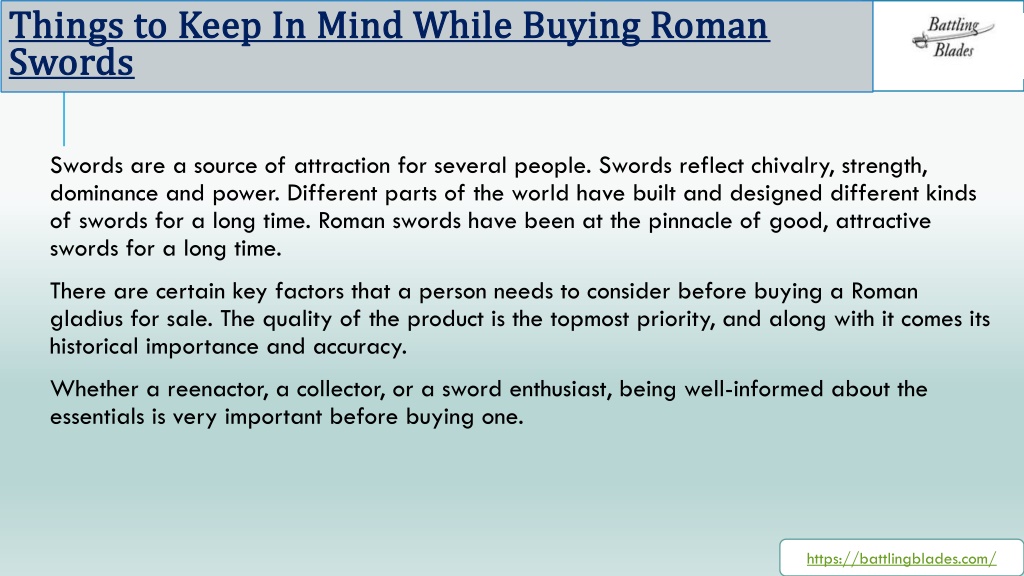 Things to Keep In Mind While Buying Roman Swords

Battling Blades

Swords are a source of attraction for several people. Swords reflect chivalry, strength, dominance and power. Different parts of the world have built and designed different kinds of swords for a long time. Roman swords have been at the pinnacle of good, attractive swords for a long time.

There are certain key factors that a person needs to consider before buying a Roman gladius for sale. The quality of the product is the topmost priority, and along with it comes its historical importance and accuracy.

Whether a reenactor, a collector, or a sword enthusiast, being well-informed about the essentials is very important before buying one.

https://battlingblades.com/